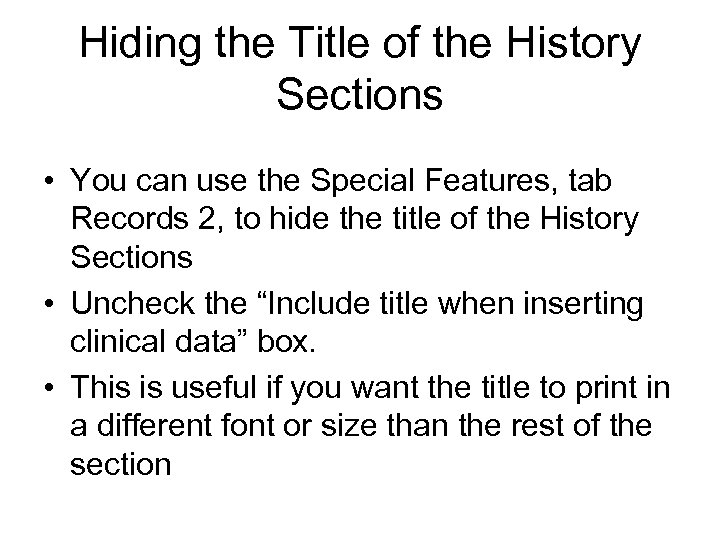 Hiding the Title of the History Sections

• You can use the Special Features, tab Records 2, to hide the title of the History Sections

• Uncheck the “Include title when inserting clinical data” box.

• This is useful if you want the title to print in a different font or size than the rest of the section